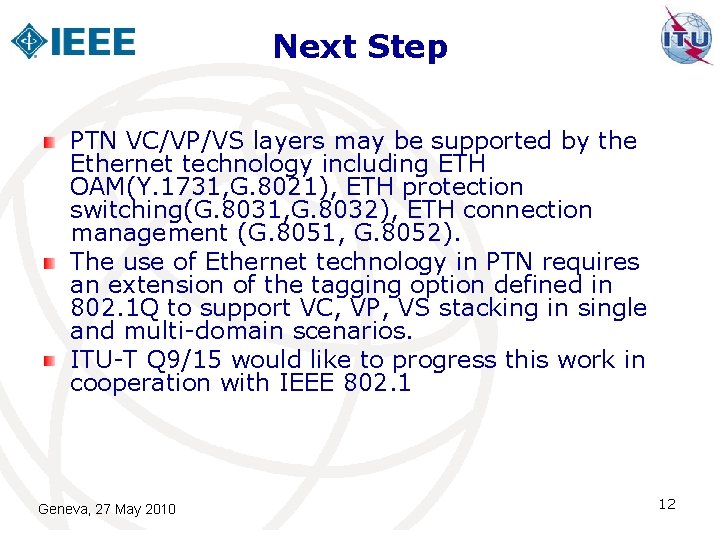 IEEE

Next Step

ITU

PTN VC/VP/VS layers may be supported by the Ethernet technology including ETH OAM(Y.1731,G.8021), ETH protection switching(G.8031,G.8032), ETH connection management (G.8051, G.8052).

The use of Ethernet technology in PTN requires an extension of the tagging option defined in 802.1Q to support VC, VP, VS stacking in single and multi-domain scenarios.

ITU-T Q9/15 would like to progress this work in cooperation with IEEE 802.1

Geneva, 27 May 2010

12